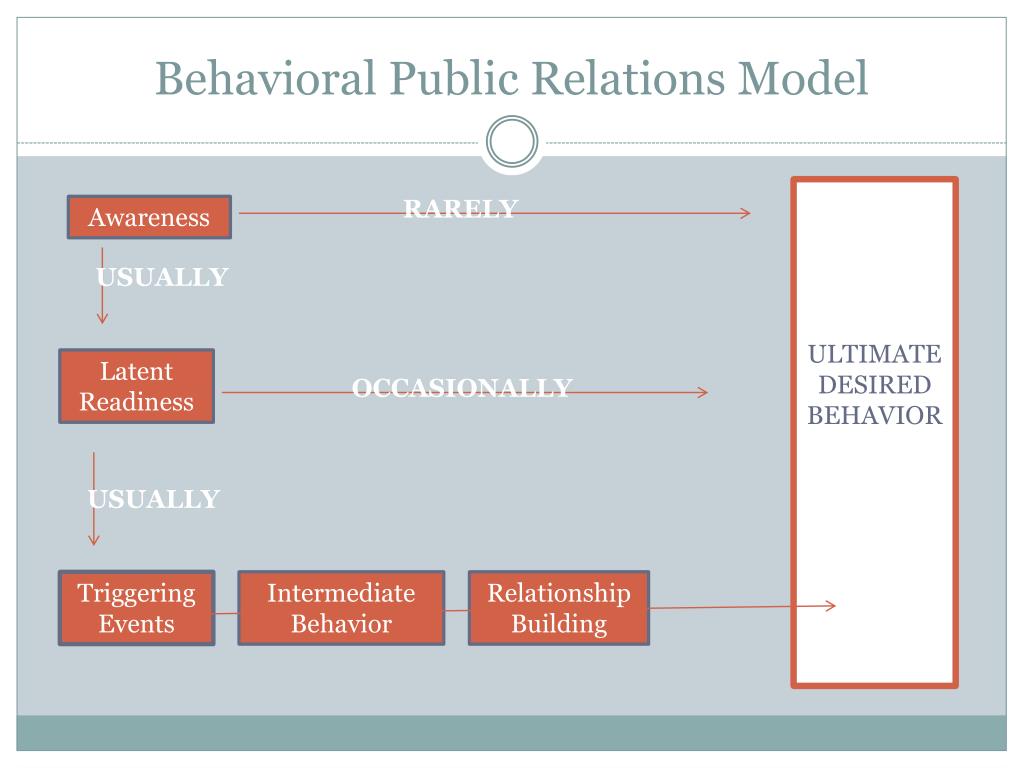 Behavioral Public Relations Model

Awareness

RARELY

USUALLY

Latent Readiness

OCCASIONALLY

USUALLY

Triggering Events

Intermediate Behavior

Relationship Building

ULTIMATE DESIRED BEHAVIOR